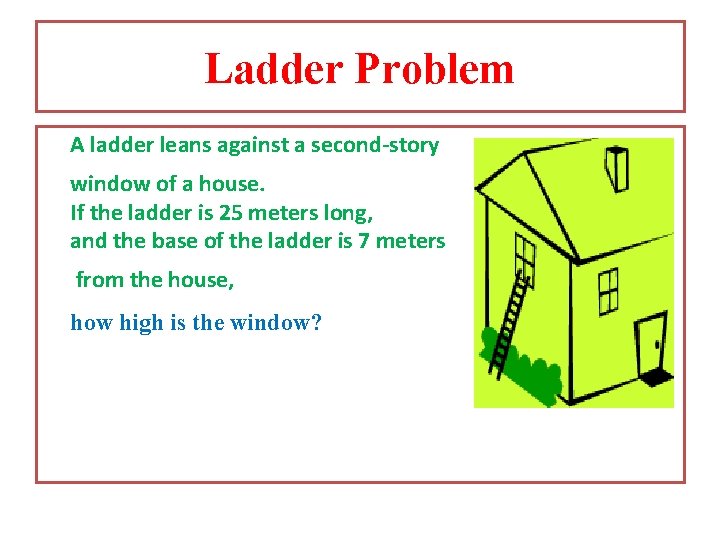 Ladder Problem

A ladder leans against a second-story window of a house.
If the ladder is 25 meters long, and the base of the ladder is 7 meters from the house,

how high is the window?